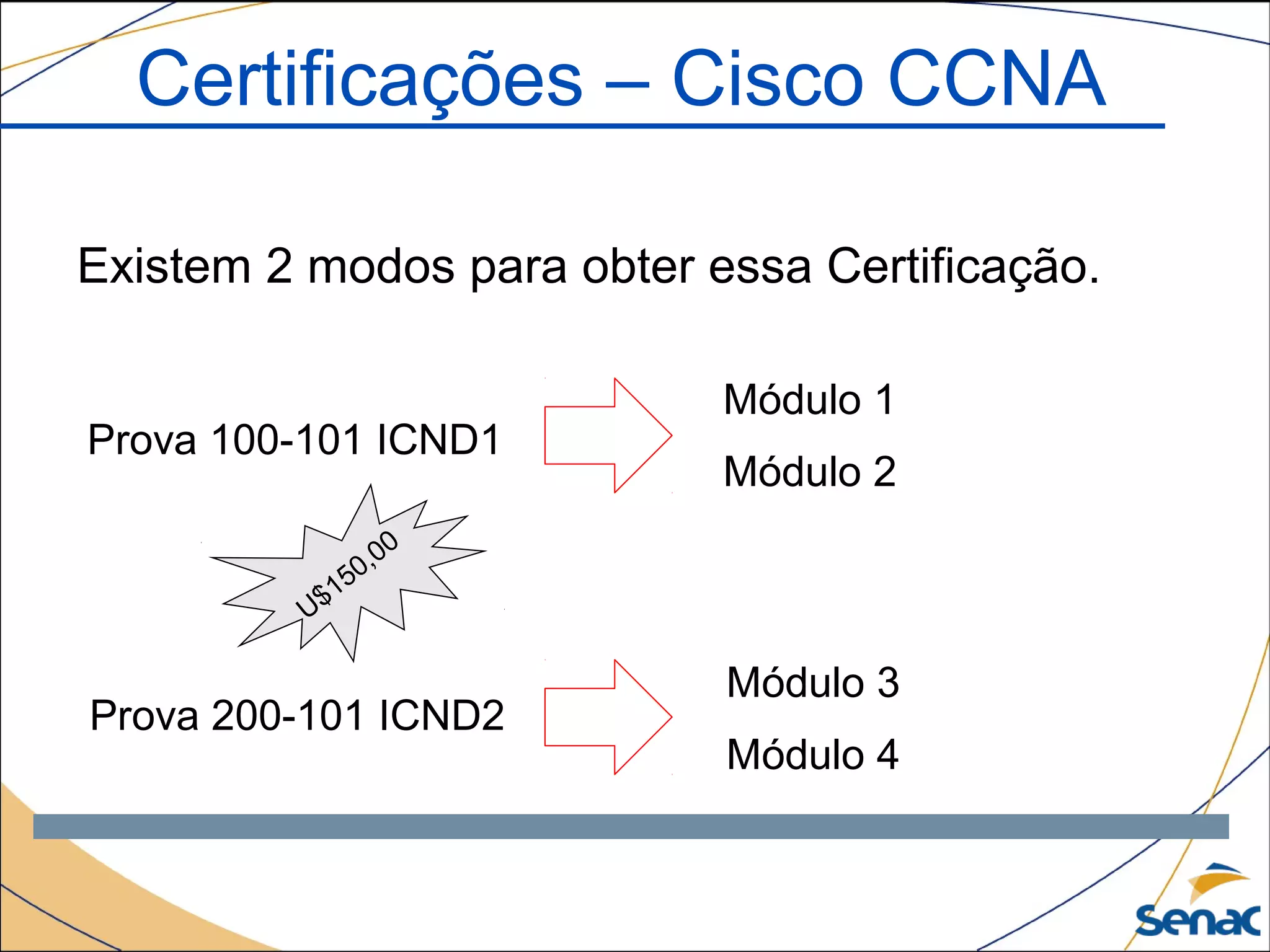 Certificações – Cisco CCNA

Existem 2 modos para obter essa Certificação.

Prova 100-101 ICND1

Módulo 1

Módulo 2

U$150,00

Prova 200-101 ICND2

Módulo 3

Módulo 4

Senac